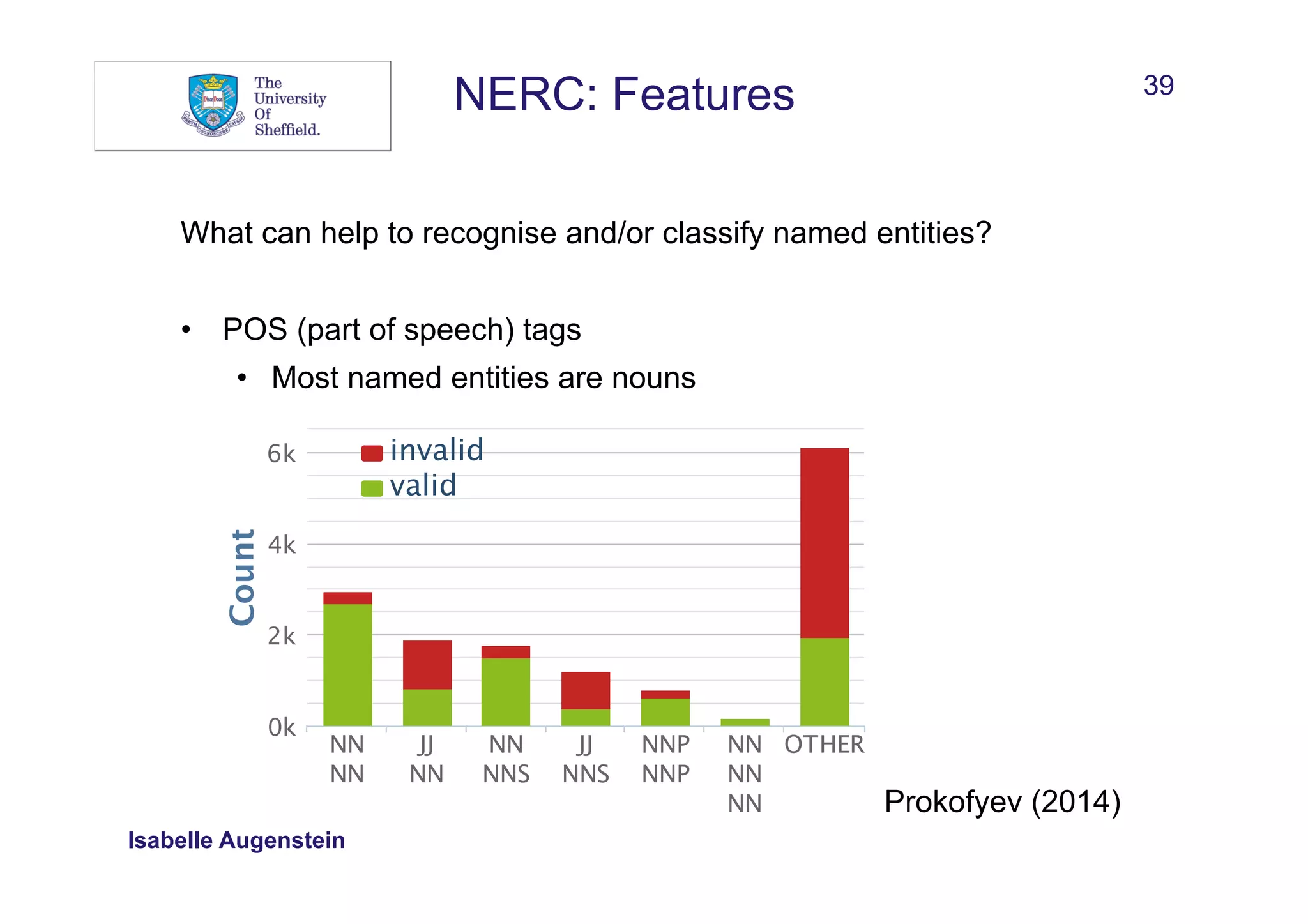 The University Of Sheffield.

NERC: Features

39

What can help to recognise and/or classify named entities?

• POS (part of speech) tags
  • Most named entities are nouns

invalid
valid

Count

6k
4k
2k
0k

NN NN
JJ NN
NN NNS
JJ NNS
NNP NNP
NN NN NN
OTHER

Prokofyev (2014)

Isabelle Augenstein